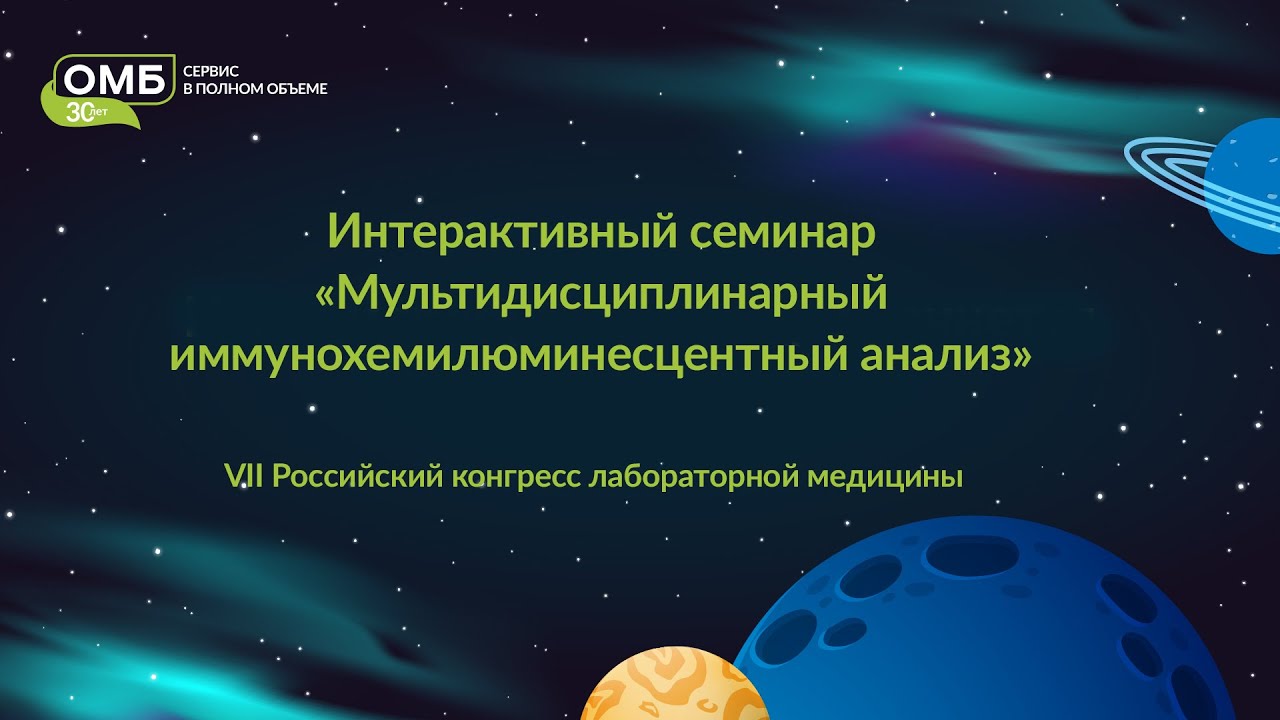 ОМБ
30 лет
СЕРВИС
В ПОЛНОМ ОБЪЕМЕ

Интерактивный семинар «Мультидисциплинарный иммунохемилюминесцентный анализ»

VII Российский конгресс лабораторной медицины